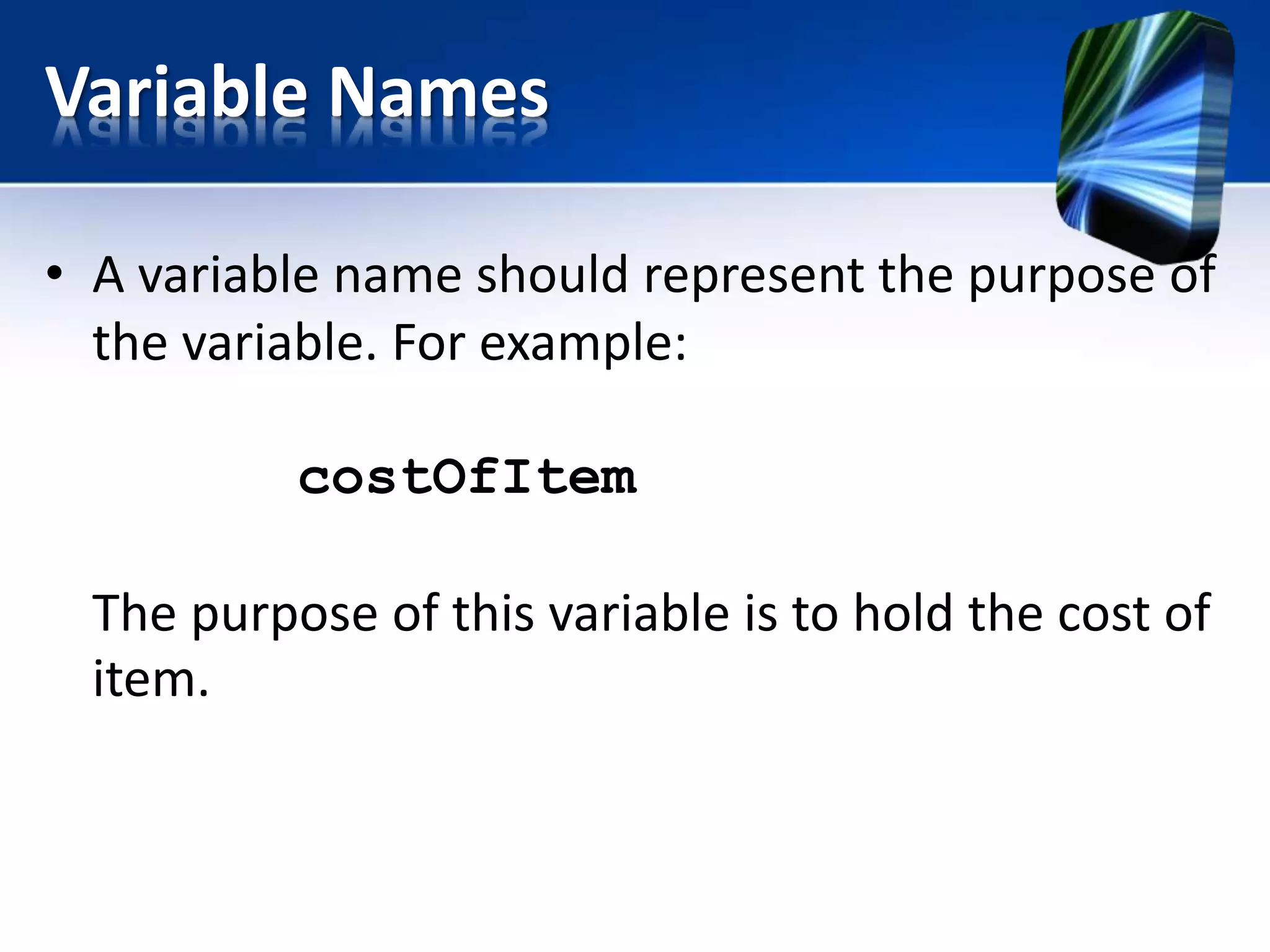 Variable Names

• A variable name should represent the purpose of the variable. For example:

costOfItem

The purpose of this variable is to hold the cost of item.